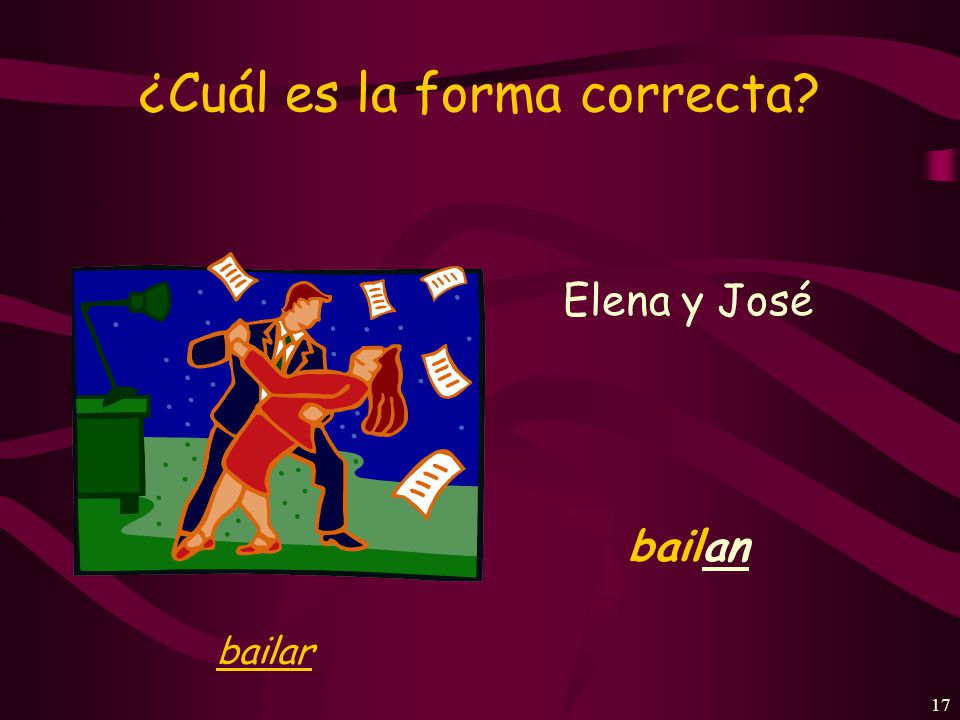 ¿Cuál es la forma correcta?

Elena y José

bailan

bailar

17